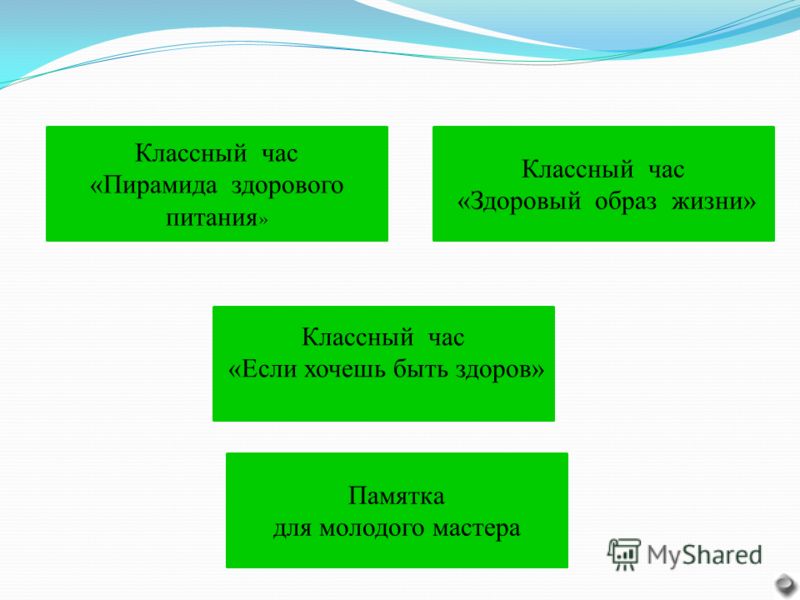 Классный час «Пирамида здорового питания»

Классный час «Здоровый образ жизни»

Классный час «Если хочешь быть здоров»

Памятка для молодого мастера

MyShared